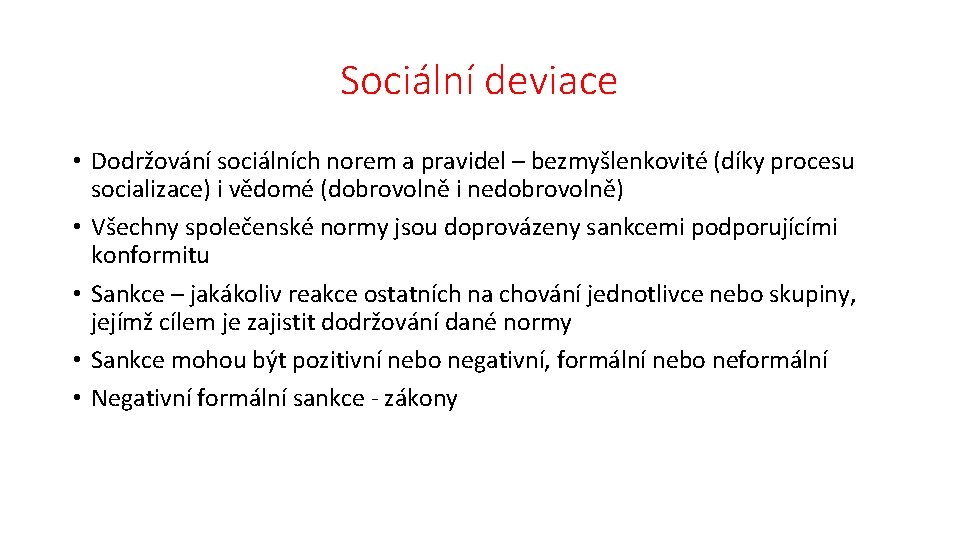 Sociální deviace

• Dodržování sociálních norem a pravidel – bezmyšlenkovité (díky procesu socializace) i vědomé (dobrovolně i nedobrovolně)
• Všechny společenské normy jsou doprovázeny sankcemi podporujícími konformitu
• Sankce – jakákoliv reakce ostatních na chování jednotlivce nebo skupiny, jejímž cílem je zajistit dodržování dané normy
• Sankce mohou být pozitivní nebo negativní, formální nebo neformální
• Negativní formální sankce - zákony